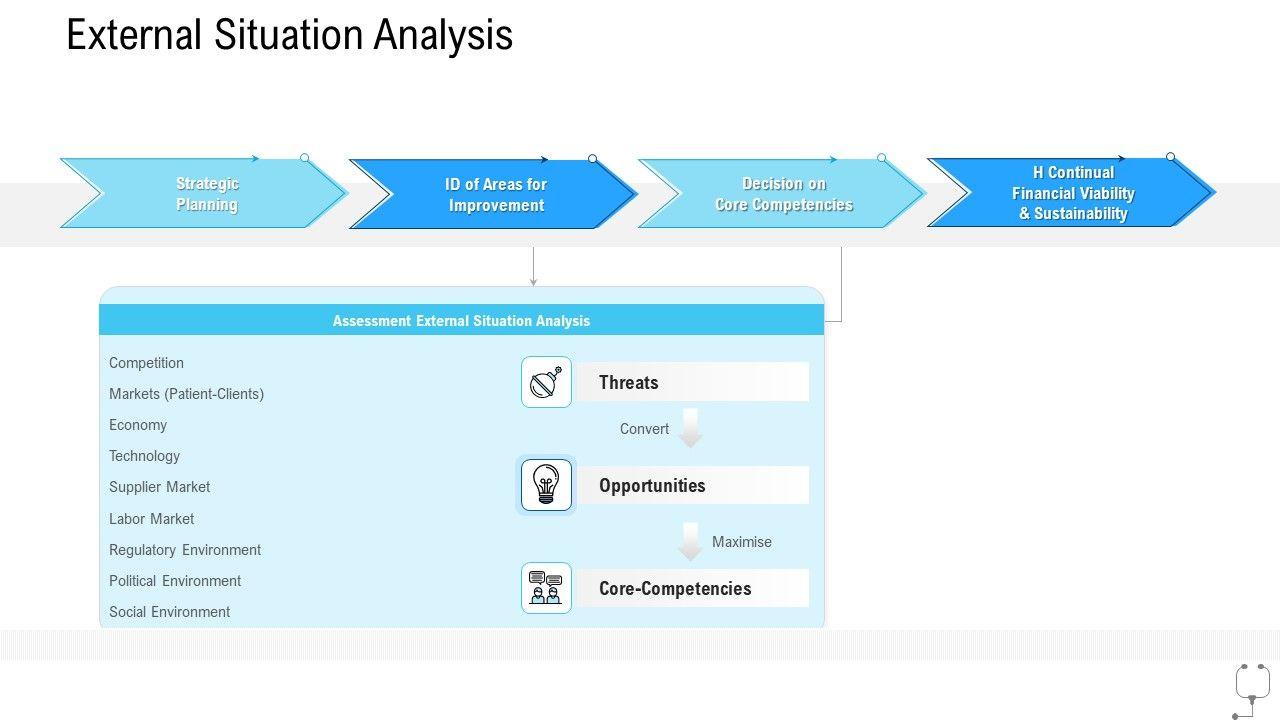 External Situation Analysis

Strategic Planning

ID of Areas for Improvement

Decision on Core Competencies

H Continual Financial Viability & Sustainability

Assessment External Situation Analysis

Competition
Markets (Patient-Clients)
Economy
Technology
Supplier Market
Labor Market
Regulatory Environment
Political Environment
Social Environment

Threats

Convert

Opportunities

Maximise

Core-Competencies